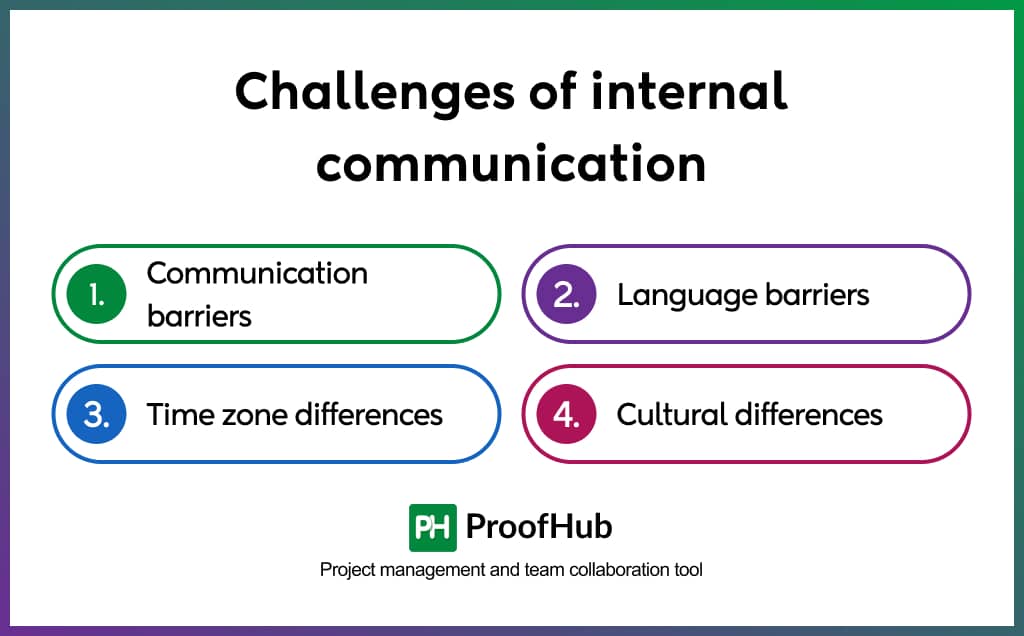 Challenges of internal communication

1. Communication barriers

2. Language barriers

3. Time zone differences

4. Cultural differences

PH ProofHub

Project management and team collaboration tool